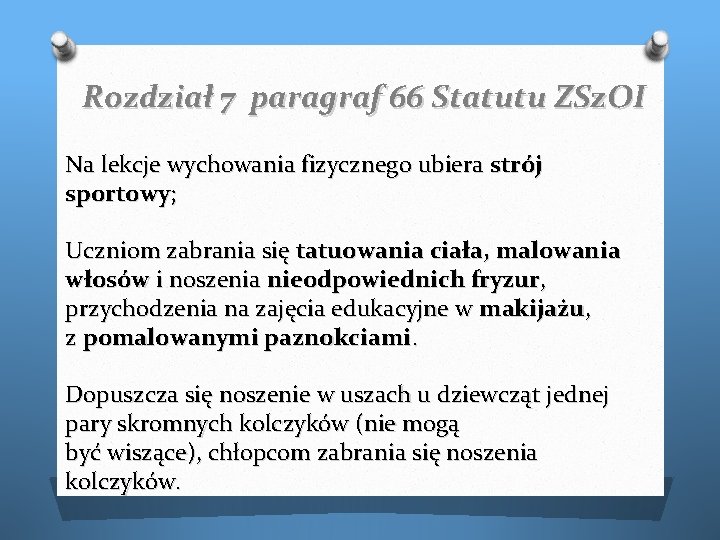 Rozdział 7 paragraf 66 Statutu ZSzOI

Na lekcje wychowania fizycznego ubiera strój sportowy;

Uczniom zabrania się tatuowania ciała, malowania włosów i noszenia nieodpowiednich fryzur, przychodzenia na zajęcia edukacyjne w makijażu, z pomalowanymi paznokciami.

Dopuszcza się noszenie w uszach u dziewcząt jednej pary skromnych kolczyków (nie mogą być wiszące), chłopcom zabrania się noszenia kolczyków.